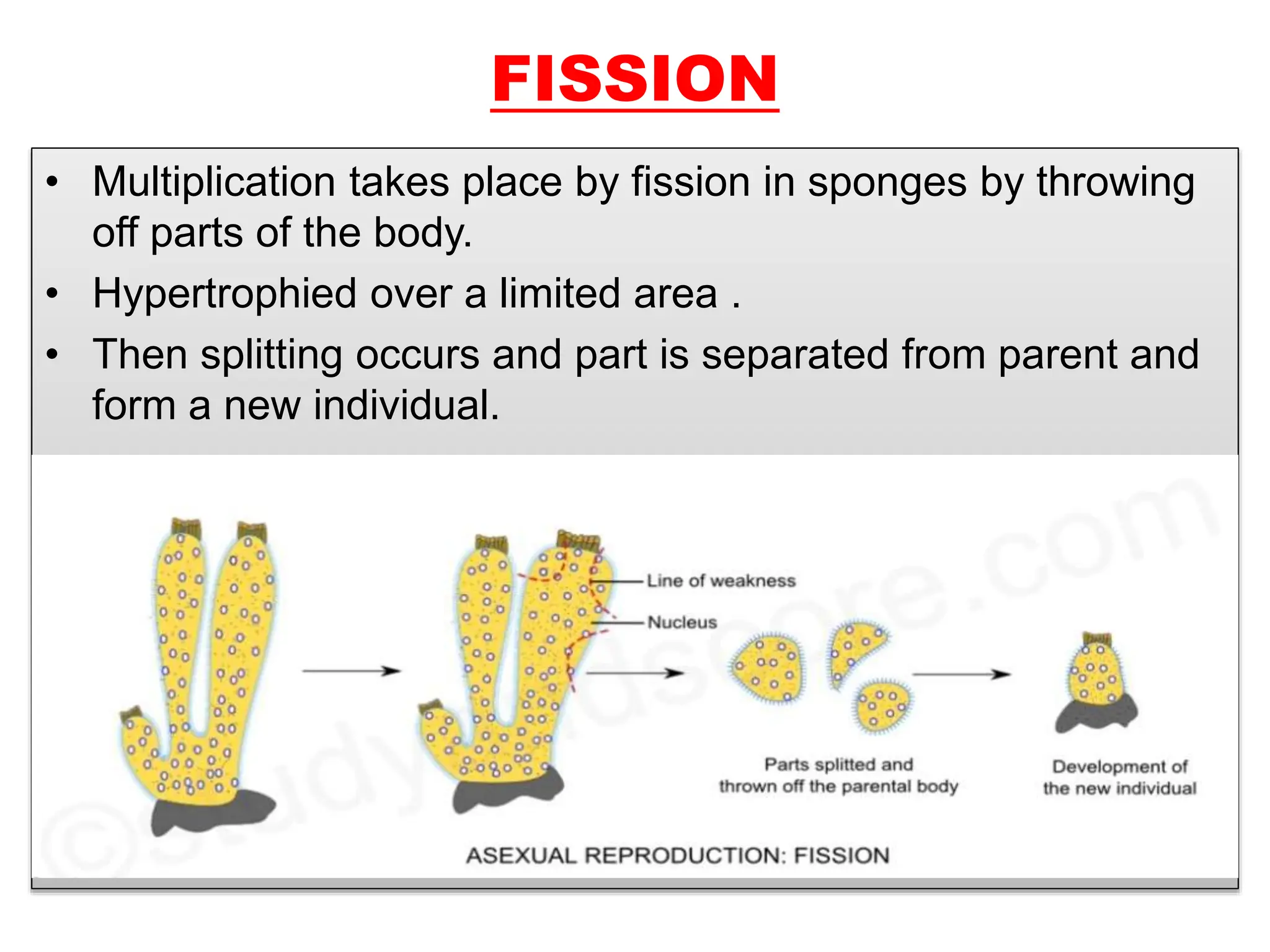 FISSION

• Multiplication takes place by fission in sponges by throwing off parts of the body.
• Hypertrophied over a limited area .
• Then splitting occurs and part is separated from parent and form a new individual.

Line of weakness

Nucleus

Parts splitted and thrown off the parental body

Development of the new individual

ASEXUAL REPRODUCTION: FISSION

©studyandscore.com